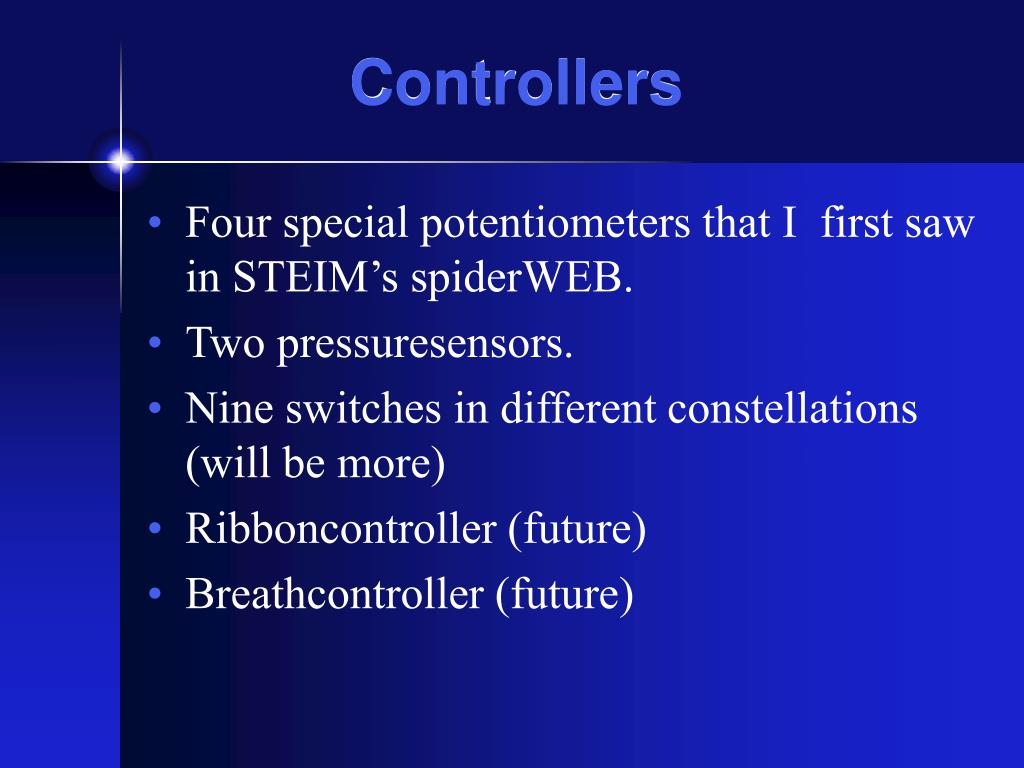 Controllers

• Four special potentiometers that I  first saw in STEIM’s spiderWEB.
• Two pressuresensors.
• Nine switches in different constellations (will be more)
• Ribboncontroller (future)
• Breathcontroller (future)